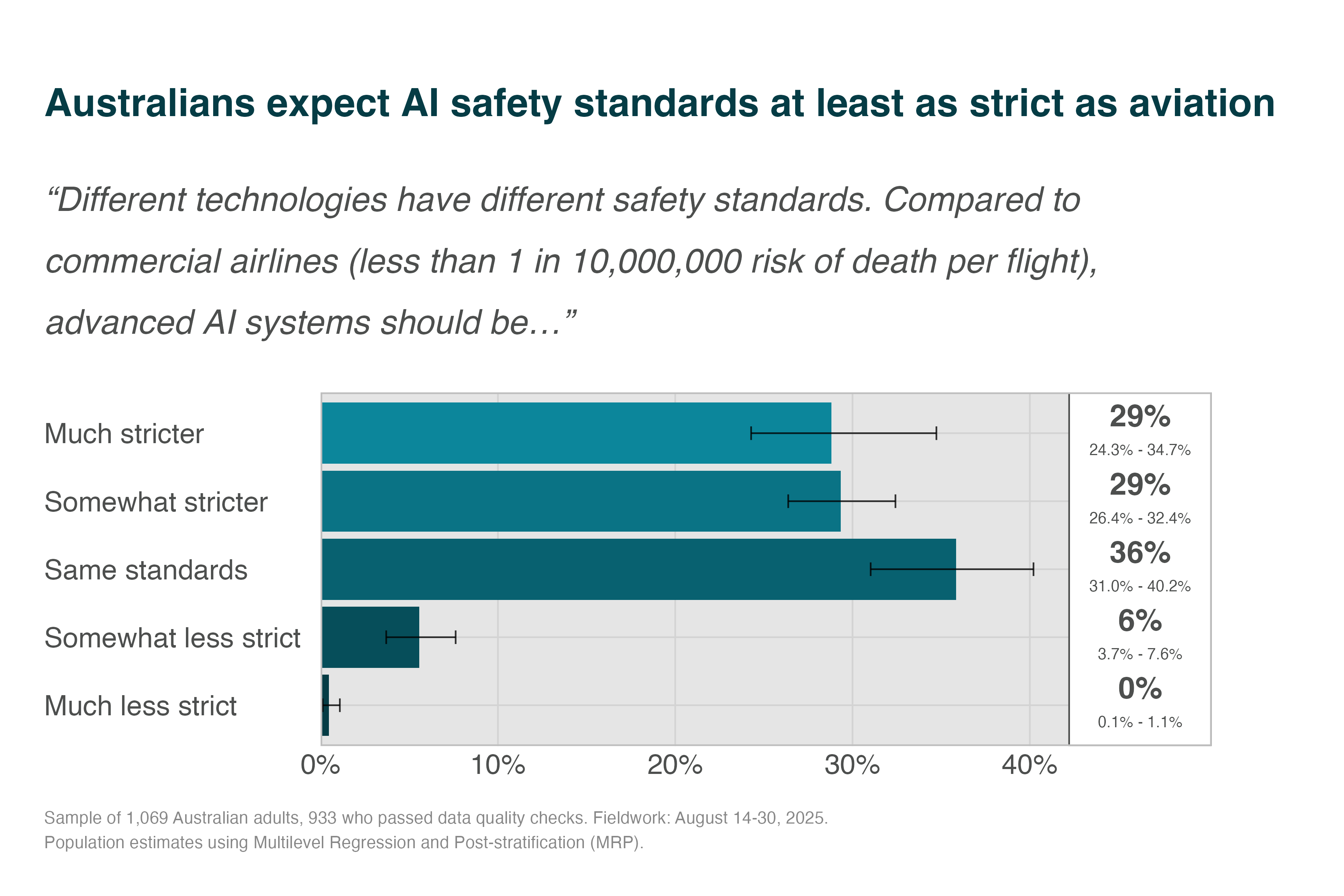 Australians expect AI safety standards at least as strict as aviation

“Different technologies have different safety standards. Compared to commercial airlines (less than 1 in 10,000,000 risk of death per flight), advanced AI systems should be…”

Much stricter
Somewhat stricter
Same standards
Somewhat less strict
Much less strict

29%
24.3% - 34.7%
29%
26.4% - 32.4%
36%
31.0% - 40.2%
6%
3.7% - 7.6%
0%
0.1% - 1.1%

0%
10%
20%
30%
40%

Sample of 1,069 Australian adults, 933 who passed data quality checks. Fieldwork: August 14-30, 2025.
Population estimates using Multilevel Regression and Post-stratification (MRP).